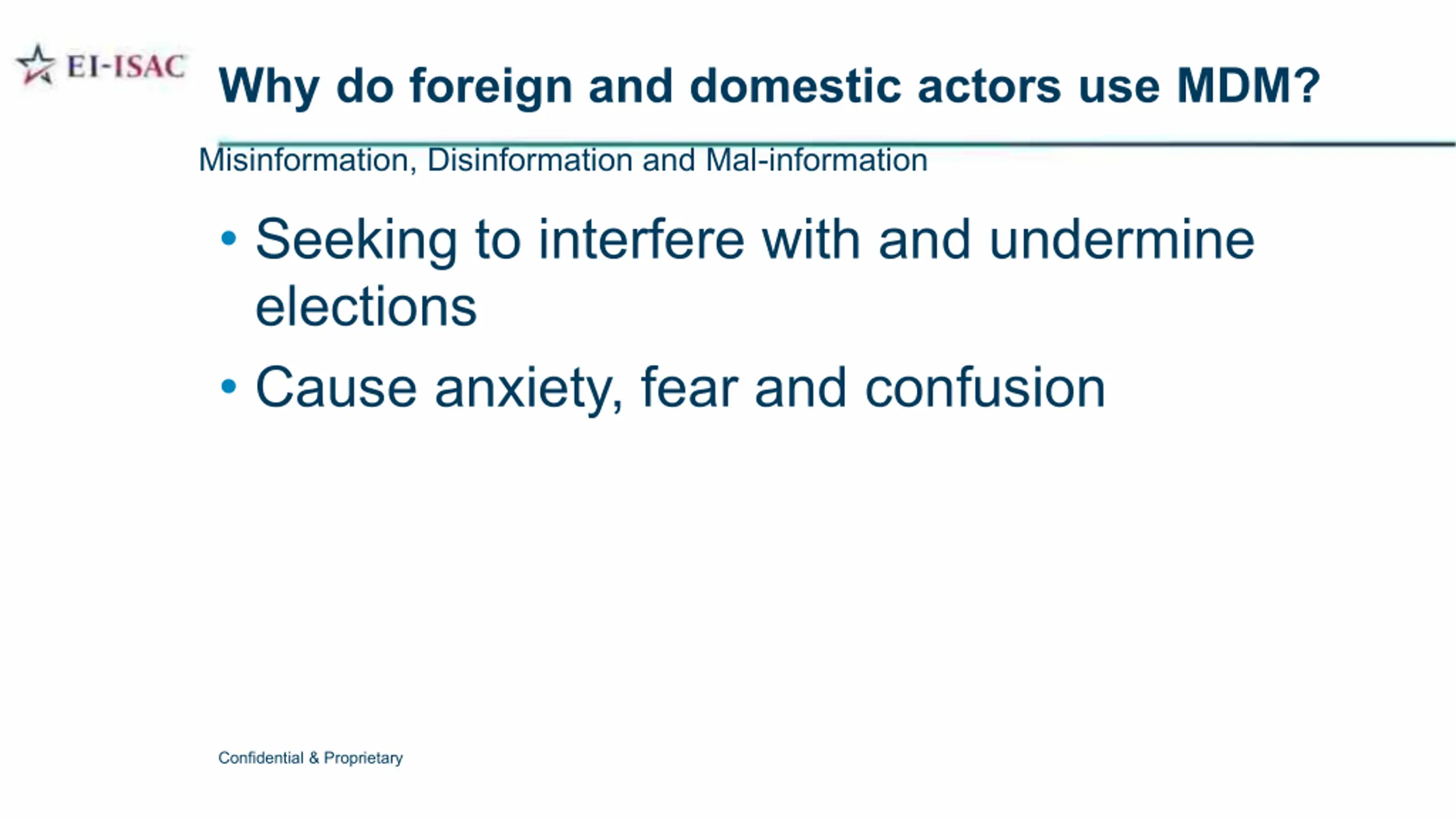 EI-ISAC

Why do foreign and domestic actors use MDM?

Misinformation, Disinformation and Mal-information

• Seeking to interfere with and undermine elections
• Cause anxiety, fear and confusion

Confidential & Proprietary